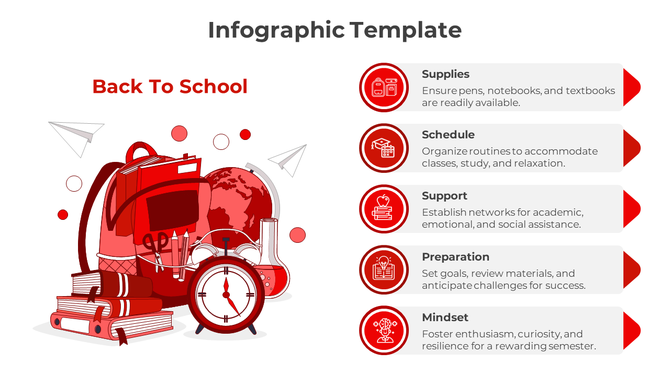 Infographic Template

Back To School

Supplies
Ensure pens, notebooks, and textbooks are readily available.

Schedule
Organize routines to accommodate classes, study, and relaxation.

Support
Establish networks for academic, emotional, and social assistance.

Preparation
Set goals, review materials, and anticipate challenges for success.

Mindset
Foster enthusiasm, curiosity, and resilience for a rewarding semester.